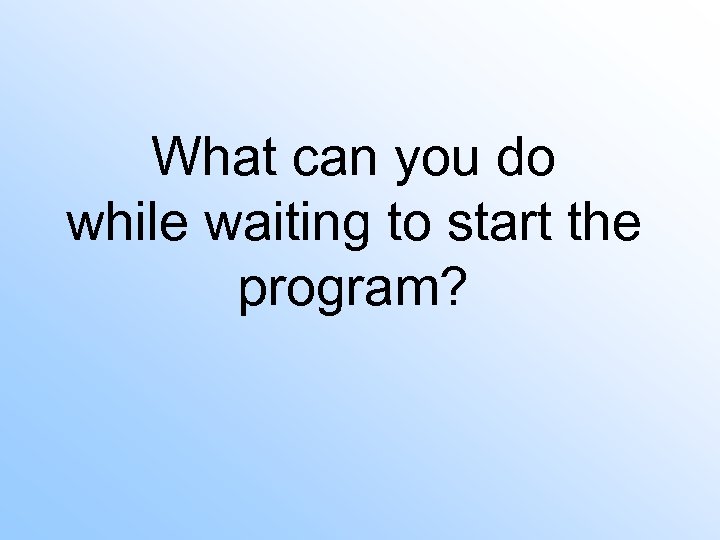 What can you do while waiting to start the program?